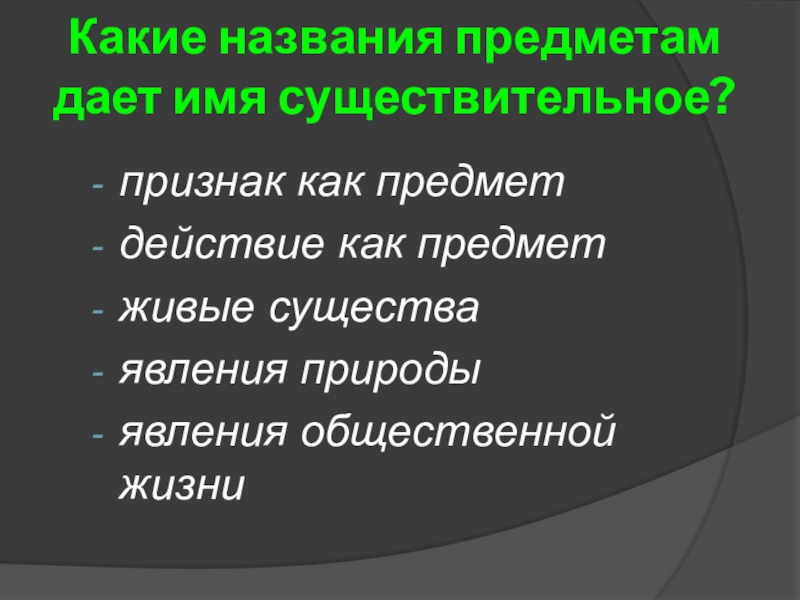 Какие названия предметам дает имя существительное?

- признак как предмет
- действие как предмет
- живые существа
- явления природы
- явления общественной жизни